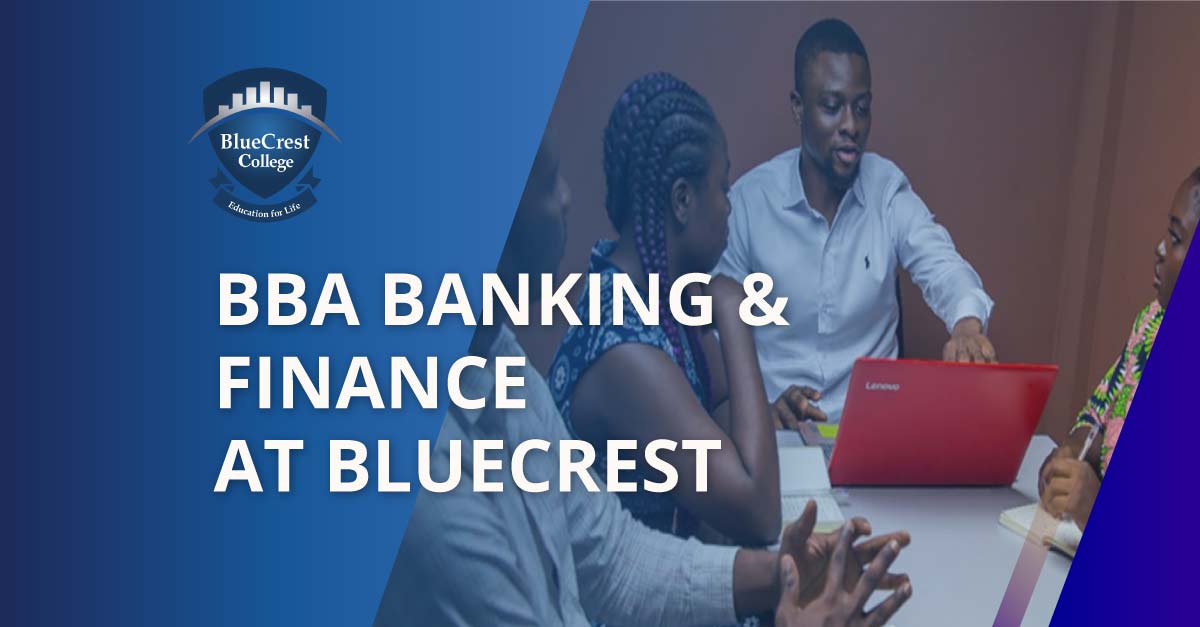 BlueCrest College

Education for Life

BBA BANKING & FINANCE AT BLUECREST

Lenovo